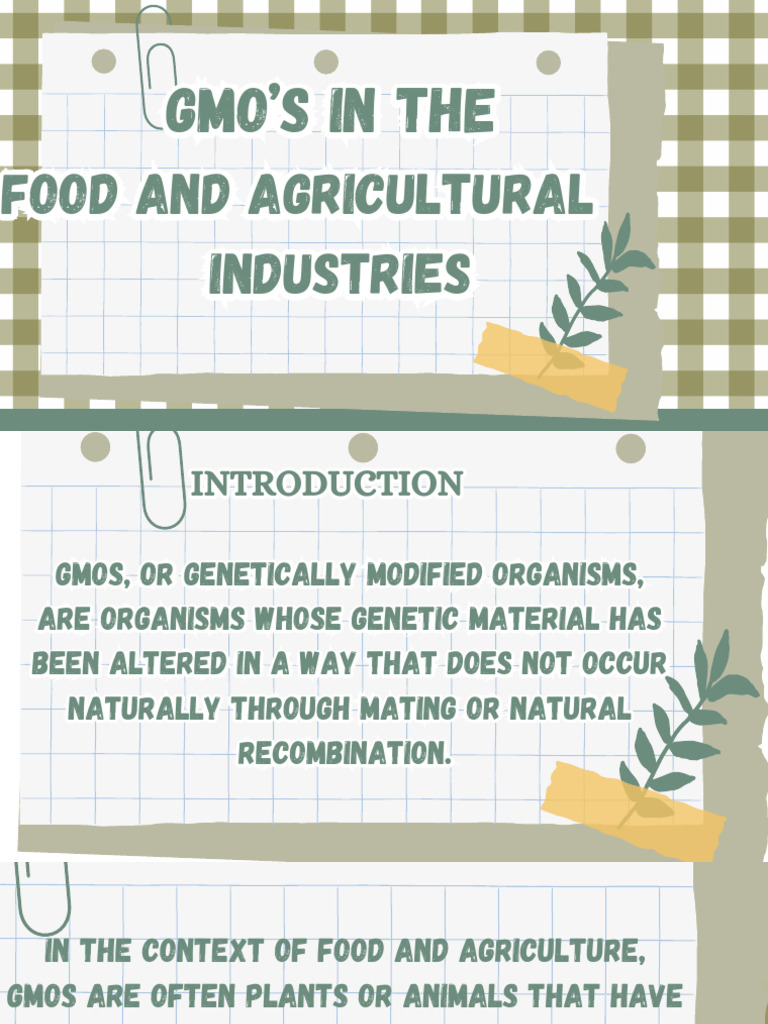 GMO'S IN THE FOOD AND AGRICULTURAL INDUSTRIES

INTRODUCTION

GMOS, OR GENETICALLY MODIFIED ORGANISMS, ARE ORGANISMS WHOSE GENETIC MATERIAL HAS BEEN ALTERED IN A WAY THAT DOES NOT OCCUR NATURALLY THROUGH MATING OR NATURAL RECOMBINATION.

IN THE CONTEXT OF FOOD AND AGRICULTURE, GMOS ARE OFTEN PLANTS OR ANIMALS THAT HAVE